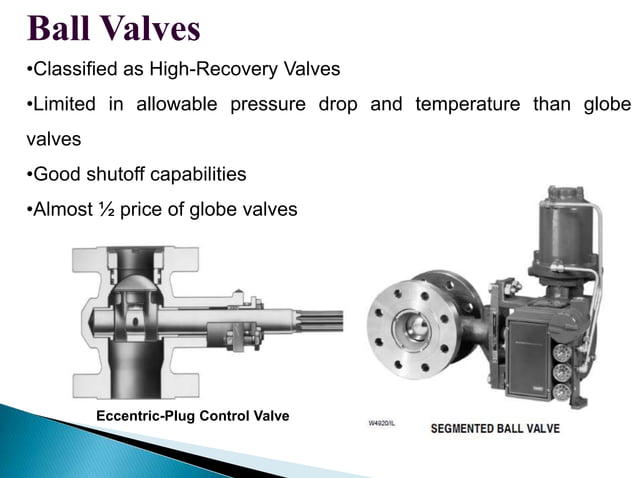 Ball Valves

•Classified as High-Recovery Valves

•Limited in allowable pressure drop and temperature than globe valves

•Good shutoff capabilities

•Almost ½ price of globe valves

Eccentric-Plug Control Valve

W4920/IL

SEGMENTED BALL VALVE